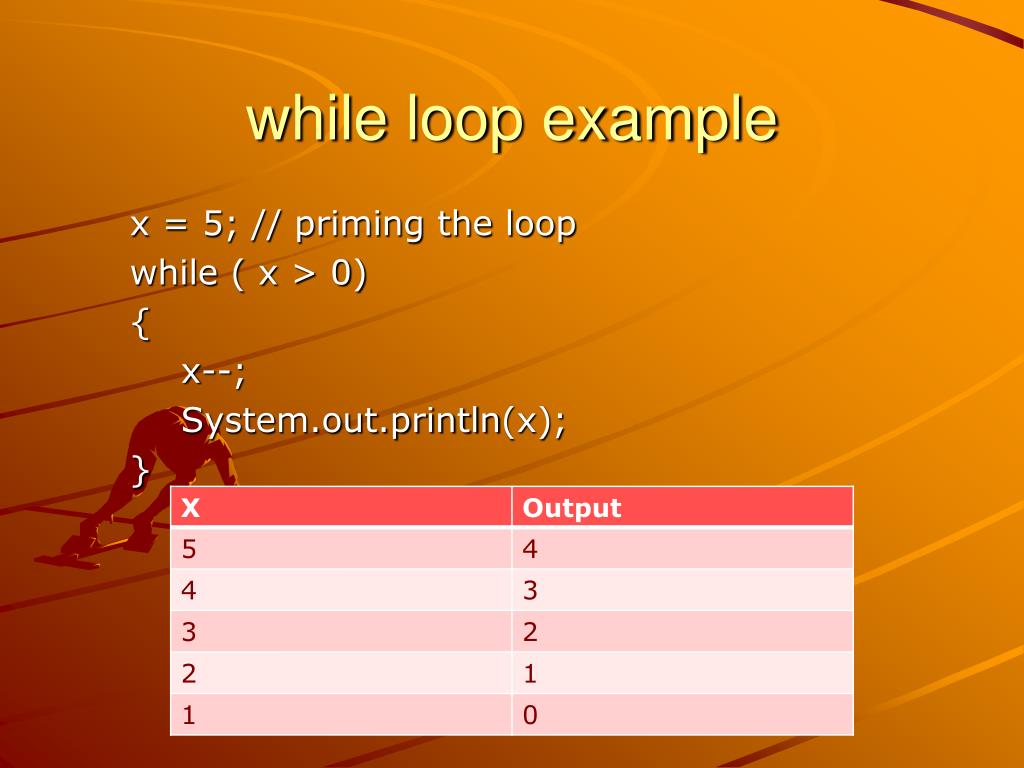 while loop example

x = 5; // priming the loop
while ( x > 0)
{
x--;
System.out.println(x);
}

| X | Output |
|---|---|
| 5 | 4 |
| 4 | 3 |
| 3 | 2 |
| 2 | 1 |
| 1 | 0 |